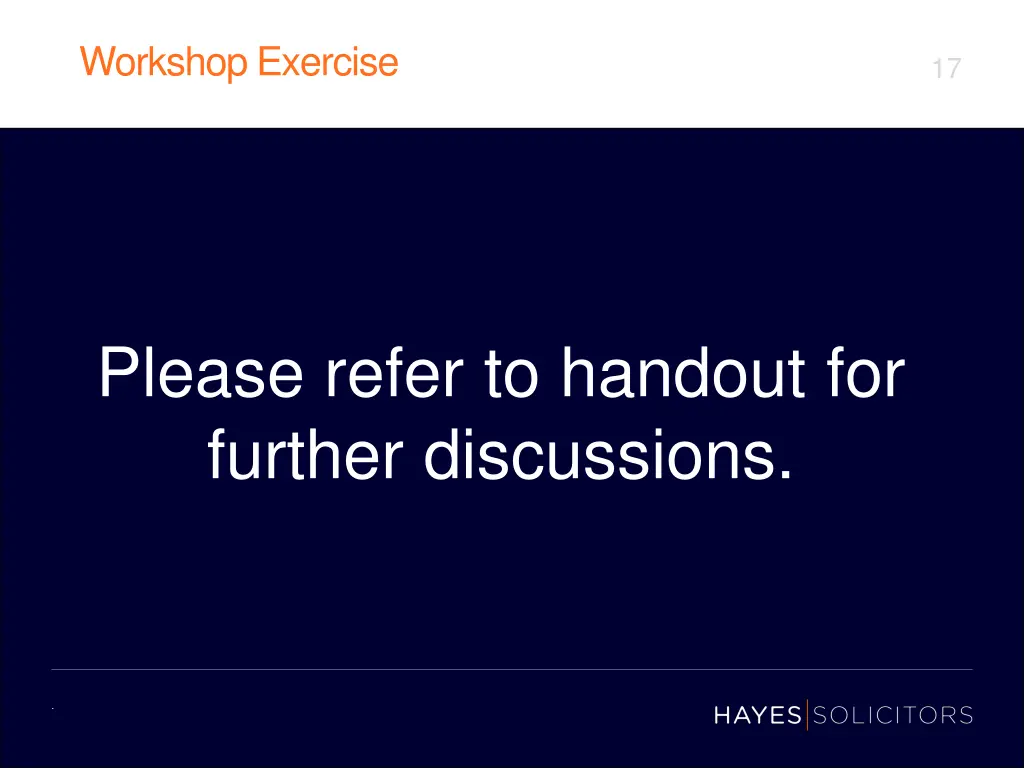 Workshop Exercise

17

Please refer to handout for further discussions.

HAYES | SOLICITORS